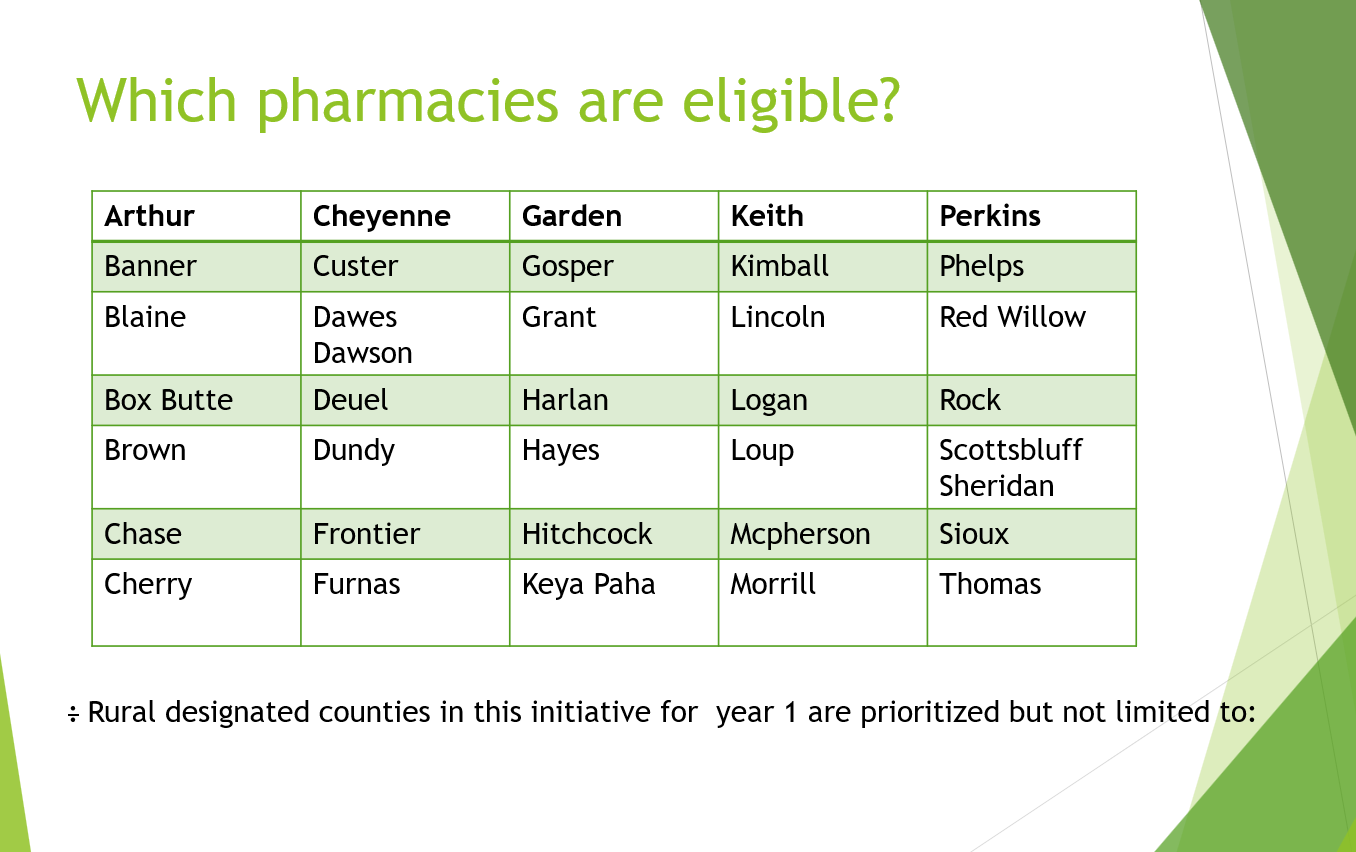 Which pharmacies are eligible?

| Arthur | Cheyenne | Garden | Keith | Perkins |
|---|---|---|---|---|
| Banner | Custer | Gosper | Kimball | Phelps |
| Blaine | Dawes Dawson | Grant | Lincoln | Red Willow |
| Box Butte | Deuel | Harlan | Logan | Rock |
| Brown | Dundy | Hayes | Loup | Scottsbluff Sheridan |
| Chase | Frontier | Hitchcock | Mcpherson | Sioux |
| Cherry | Furnas | Keya Paha | Morrill | Thomas |

÷ Rural designated counties in this initiative for year 1 are prioritized but not limited to: